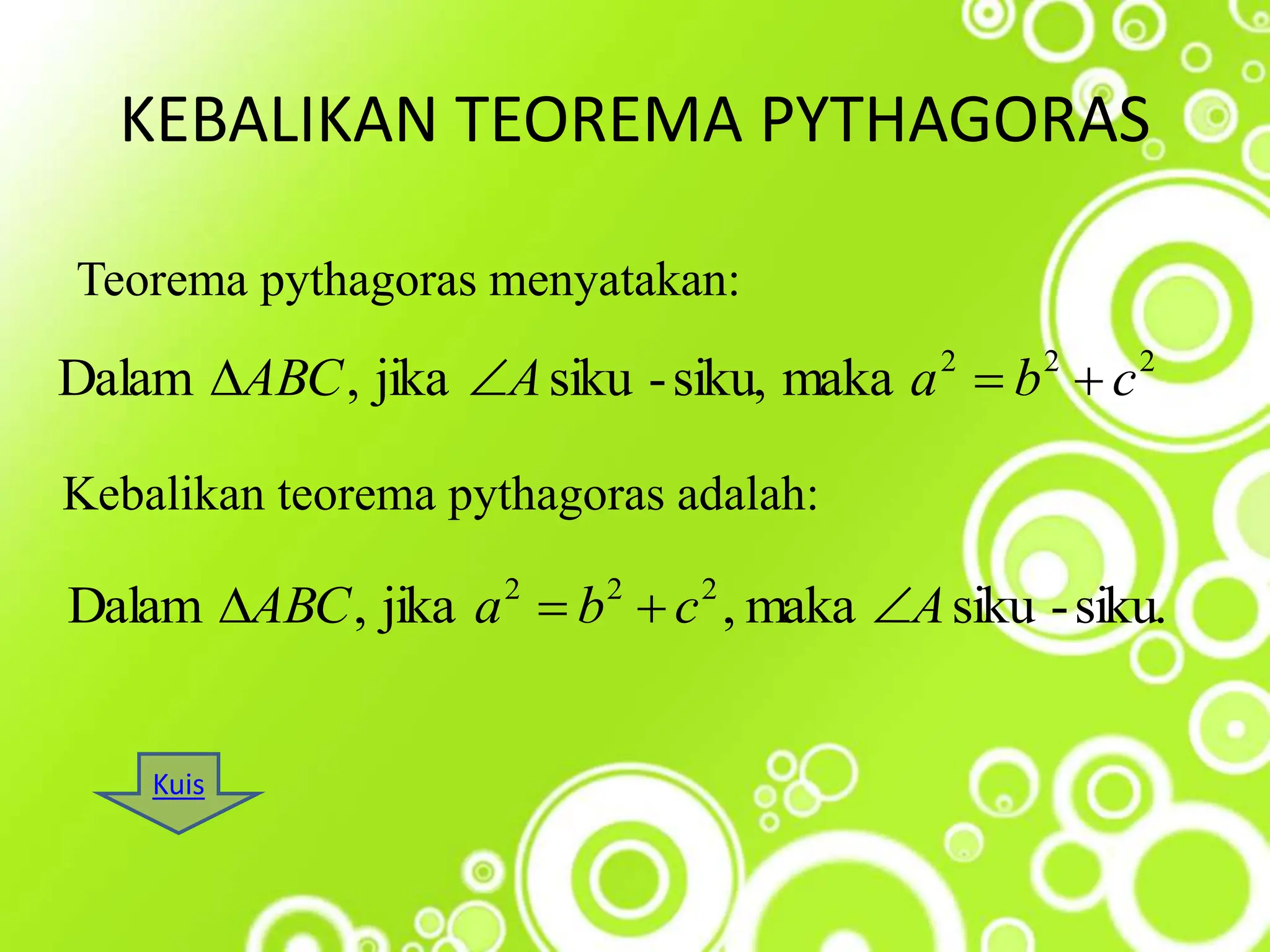 KEBALIKAN TEOREMA PYTHAGORAS

Teorema pythagoras menyatakan:

Dalam $\Delta ABC$, jika $\angle A$ siku - siku, maka $a^2 = b^2 + c^2$

Kebalikan teorema pythagoras adalah:

Dalam $\Delta ABC$, jika $a^2 = b^2 + c^2$, maka $\angle A$ siku - siku.

Kuis